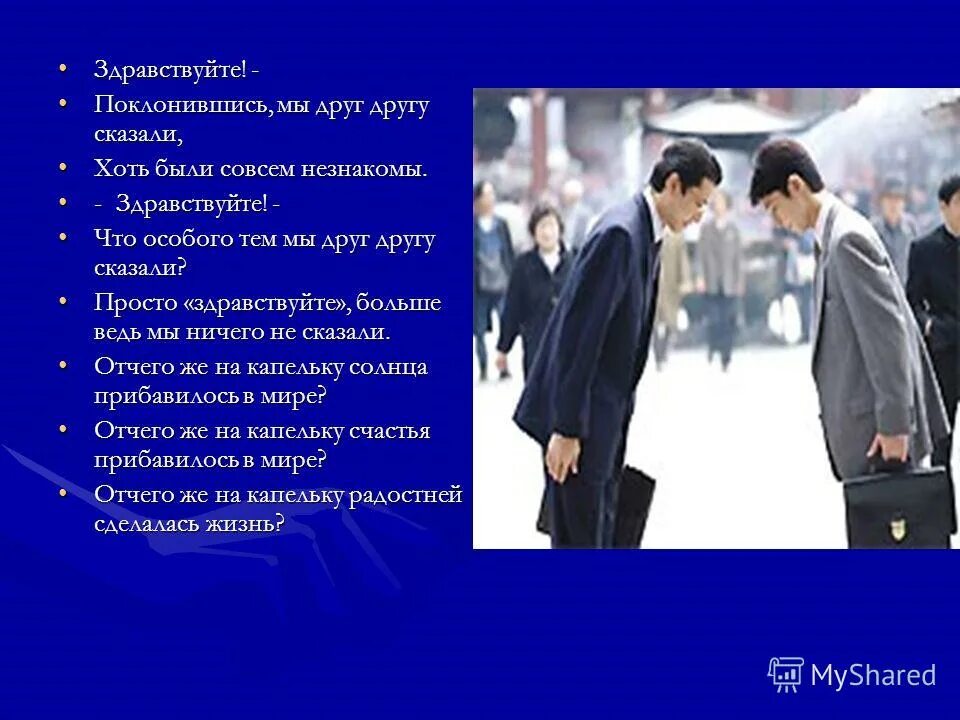 • Здравствуйте! -
• Поклонившись, мы друг другу сказали,
• Хоть были совсем незнакомы.
• - Здравствуйте! -
• Что особого тем мы друг другу сказали?
• Просто «здравствуйте», больше ведь мы ничего не сказали.
• Отчего же на капельку солнца прибавилось в мире?
• Отчего же на капельку счастья прибавилось в мире?
• Отчего же на капельку радостней сделалась жизнь?

MyShared